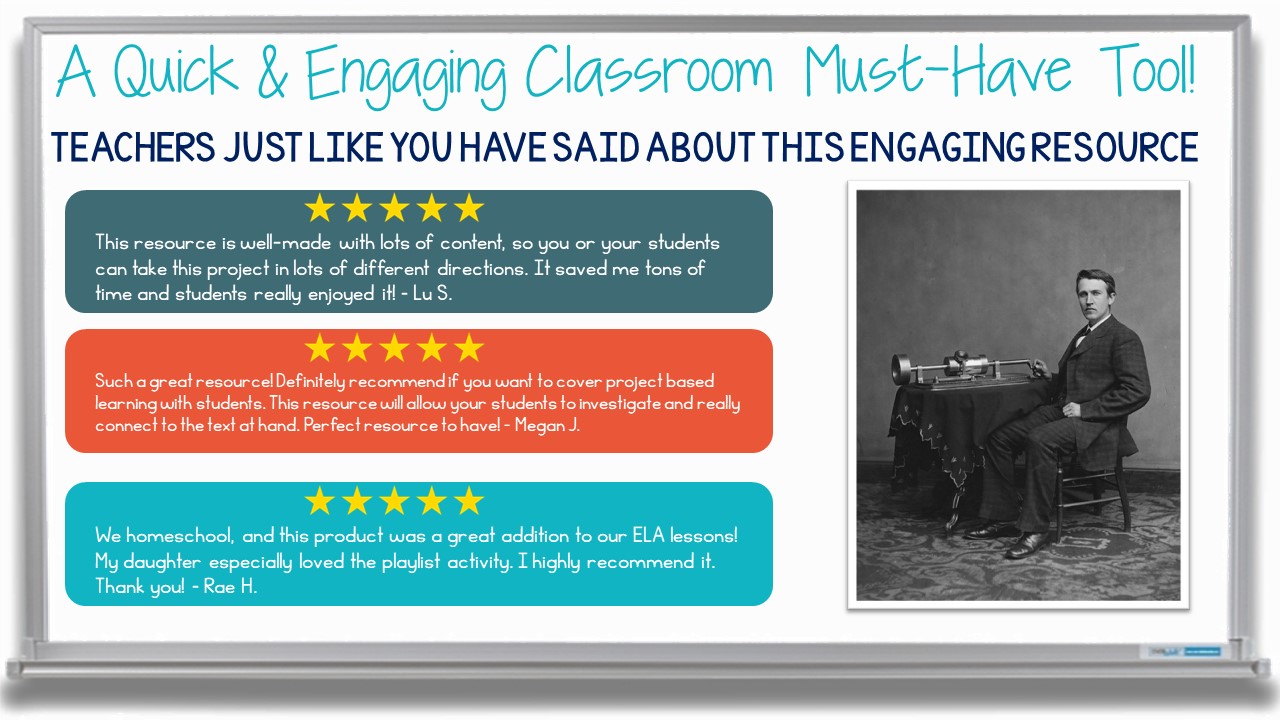 A Quick & Engaging Classroom Must-Have Tool!

TEACHERS JUST LIKE YOU HAVE SAID ABOUT THIS ENGAGING RESOURCE

★★★★★
This resource is well-made with lots of content, so you or your students can take this project in lots of different directions. It saved me tons of time and students really enjoyed it! - Lu S.

★★★★★
Such a great resource! Definitely recommend if you want to cover project based learning with students. This resource will allow your students to investigate and really connect to the text at hand. Perfect resource to have! - Megan J.

★★★★★
We homeschool, and this product was a great addition to our ELA lessons! My daughter especially loved the playlist activity. I highly recommend it. Thank you! - Rae H.